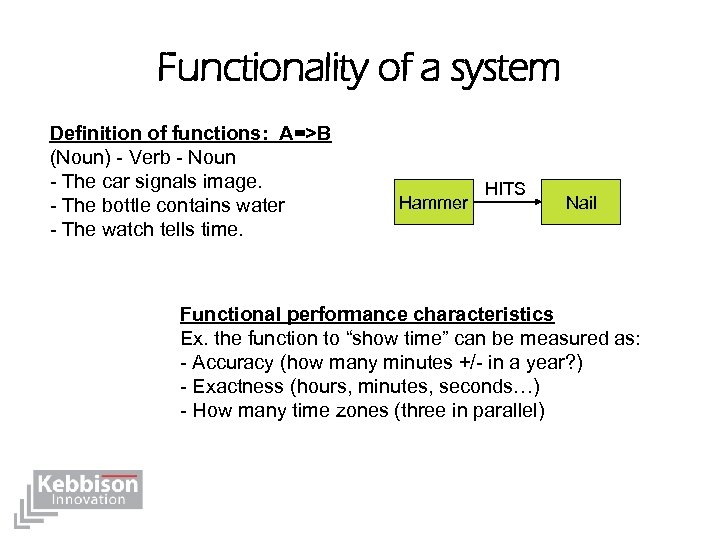 Functionality of a system

Definition of functions: A=>B
(Noun) - Verb - Noun
- The car signals image.
- The bottle contains water
- The watch tells time.

Hammer HITS Nail

Functional performance characteristics
Ex. the function to “show time” can be measured as:
- Accuracy (how many minutes +/- in a year?)
- Exactness (hours, minutes, seconds…)
- How many time zones (three in parallel)

Kebbison
Innovation